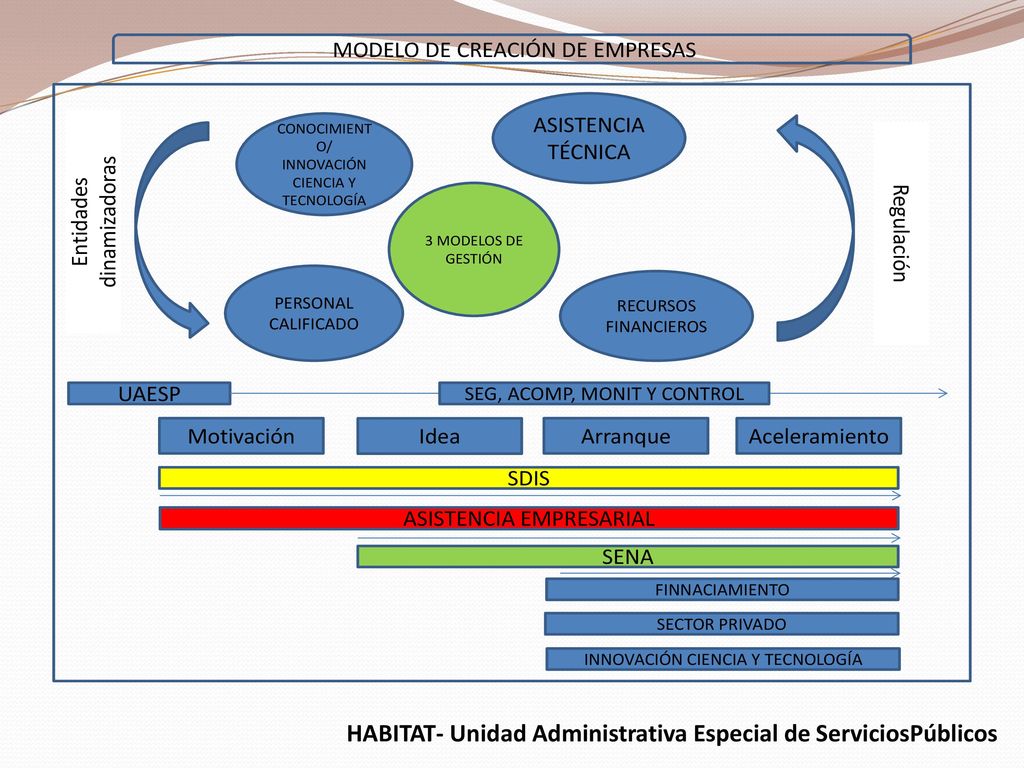 MODELO DE CREACIÓN DE EMPRESAS

Entidades dinamizadoras

CONOCIMIENTO/ INNOVACIÓN CIENCIA Y TECNOLOGÍA

ASISTENCIA TÉCNICA

3 MODELOS DE GESTIÓN

PERSONAL CALIFICADO

RECURSOS FINANCIEROS

Regulación

UAESP

SEG, ACOMP, MONIT Y CONTROL

Motivación

Idea

Arranque

Aceleramiento

SDIS

ASISTENCIA EMPRESARIAL

SENA

FINNACIAMIENTO

SECTOR PRIVADO

INNOVACIÓN CIENCIA Y TECNOLOGÍA

HABITAT- Unidad Administrativa Especial de ServiciosPúblicos